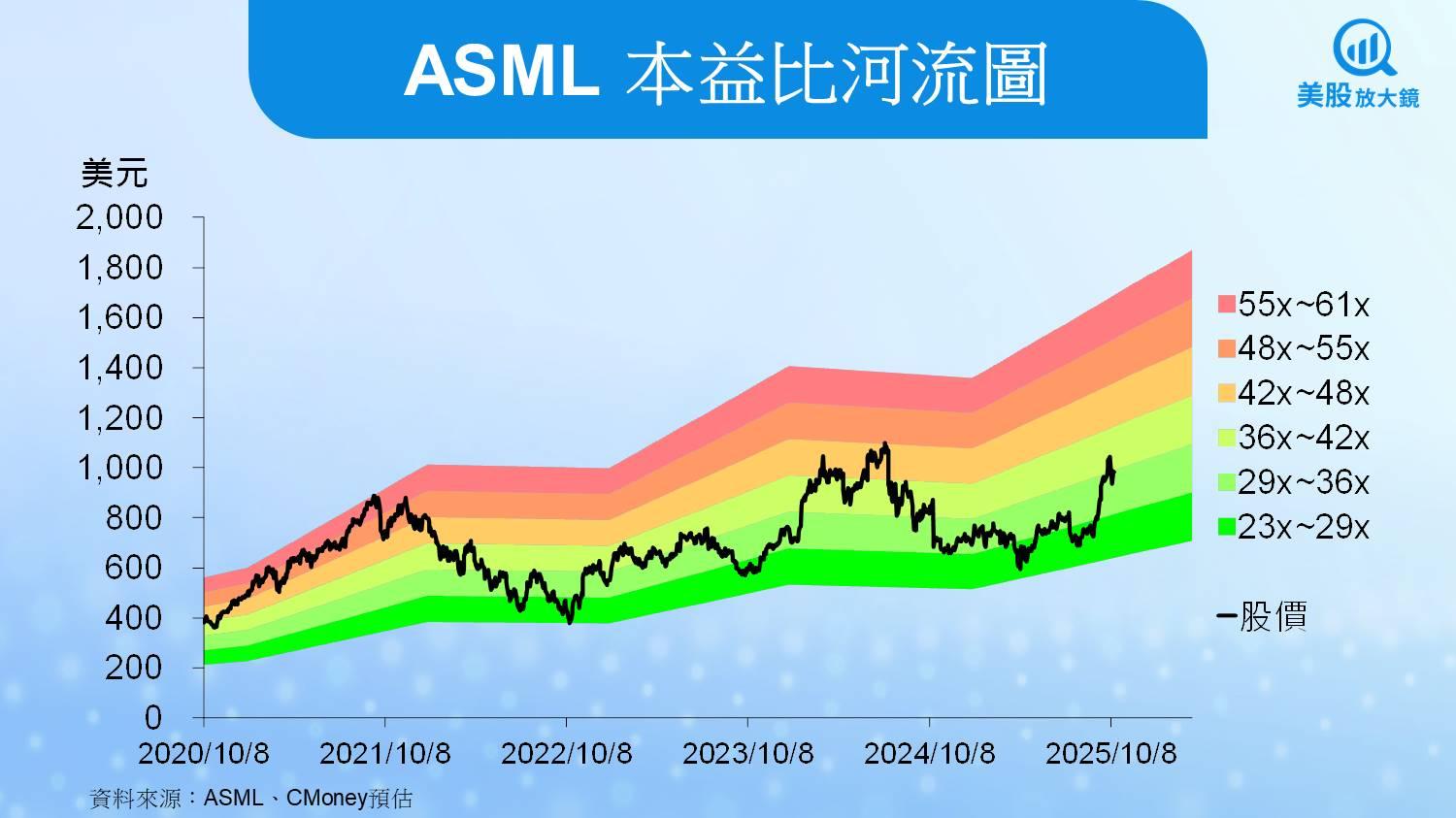 ASML 本益比河流圖

美股放大鏡

美元

2,000
1,800
1,600
1,400
1,200
1,000
800
600
400
200
0

2020/10/8
2021/10/8
2022/10/8
2023/10/8
2024/10/8
2025/10/8

55x~61x
48x~55x
42x~48x
36x~42x
29x~36x
23x~29x

股價

資料來源：ASML、CMoney預估